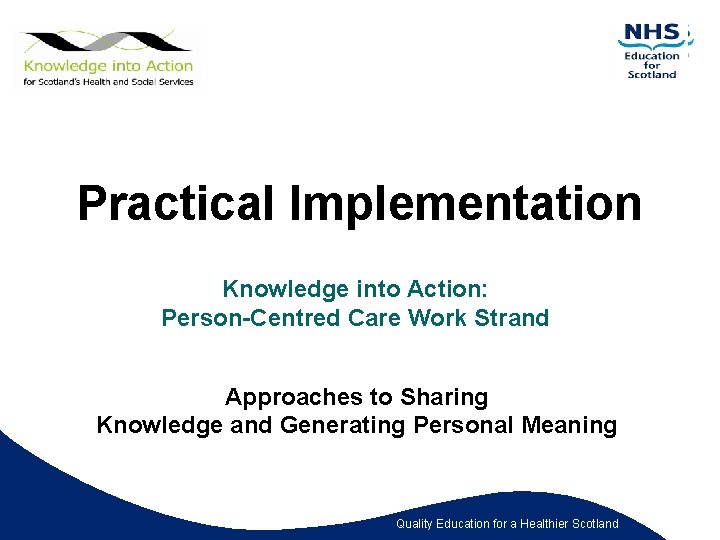 Knowledge into Action
for Scotland's Health and Social Services

NHS
Education for Scotland

Practical Implementation

Knowledge into Action:
Person-Centred Care Work Strand

Approaches to Sharing
Knowledge and Generating Personal Meaning

Quality Education for a Healthier Scotland